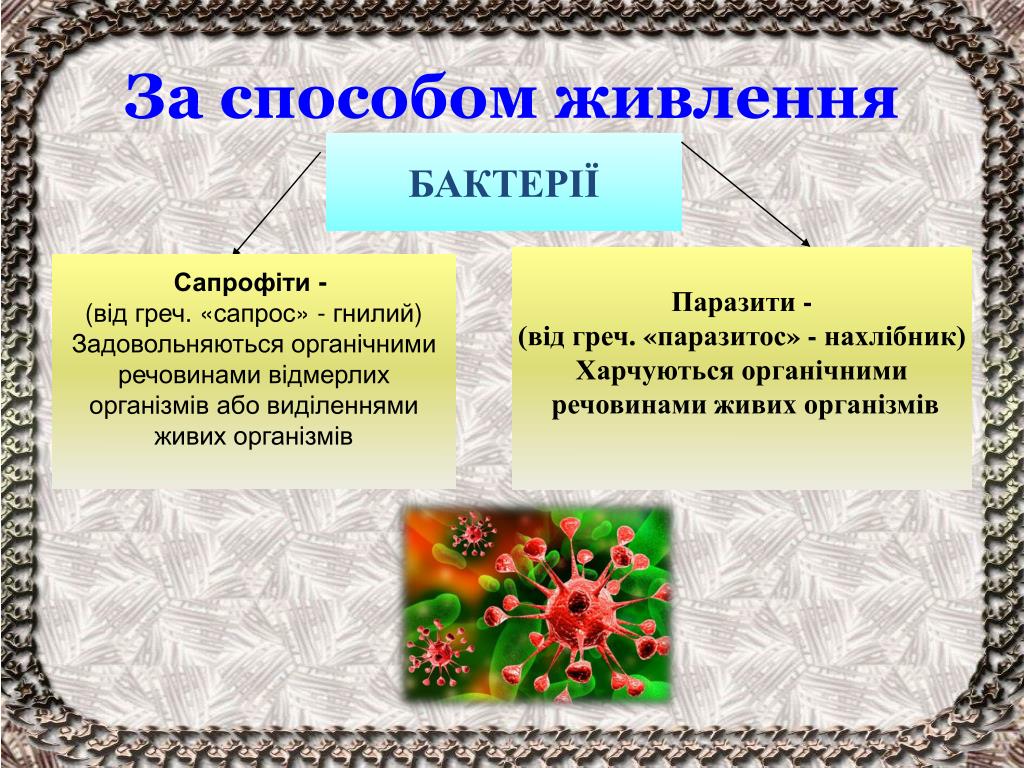 За способом живлення

БАКТЕРІЇ

Сапрофіти -
(від греч. «сапрос» - гнилий)
Задовольняються органічними речовинами відмерлих організмів або виділеннями живих організмів

Паразити -
(від греч. «паразитос» - нахлібник)
Харчуються органічними речовинами живих організмів